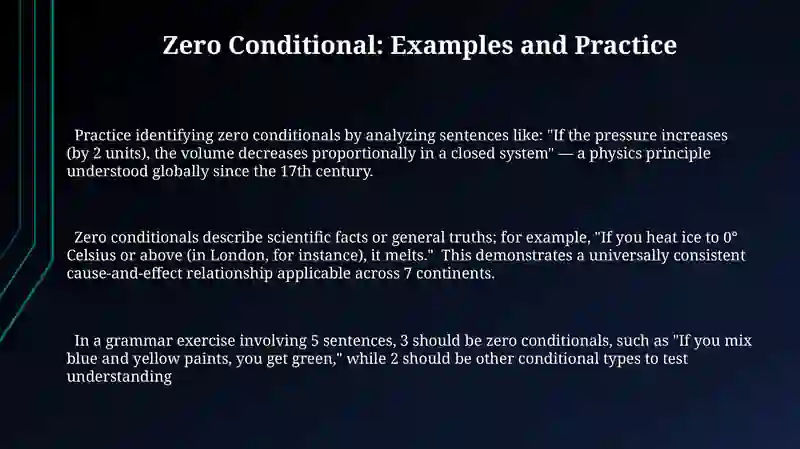 Zero Conditional: Examples and Practice

Practice identifying zero conditionals by analyzing sentences like: "If the pressure increases (by 2 units), the volume decreases proportionally in a closed system" — a physics principle understood globally since the 17th century.

Zero conditionals describe scientific facts or general truths; for example, "If you heat ice to 0° Celsius or above (in London, for instance), it melts." This demonstrates a universally consistent cause-and-effect relationship applicable across 7 continents.

In a grammar exercise involving 5 sentences, 3 should be zero conditionals, such as "If you mix blue and yellow paints, you get green," while 2 should be other conditional types to test understanding